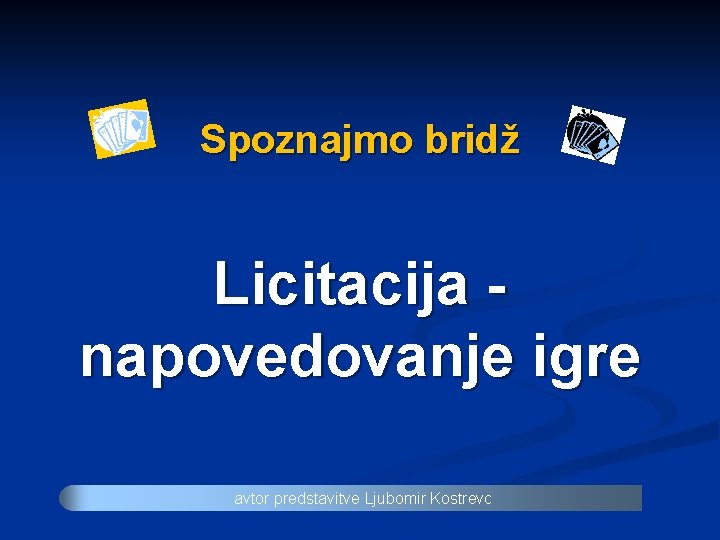 Spoznajmo bridž

Licitacija - napovedovanje igre

avtor predstavitve Ljubomir Kostrevc